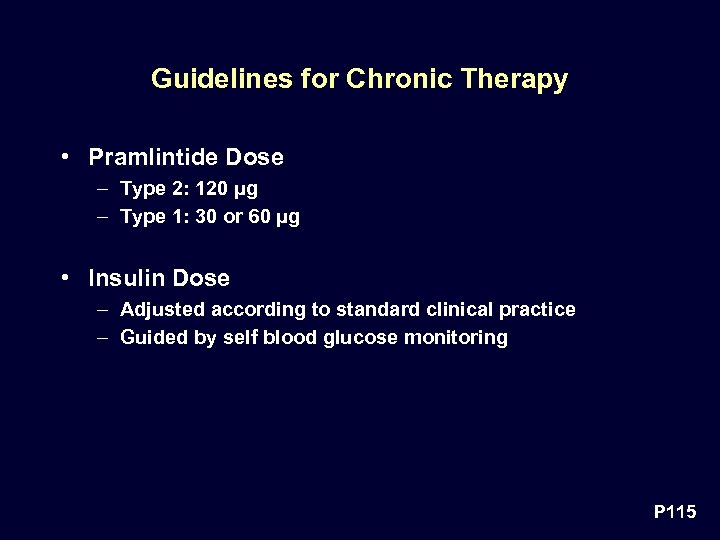 Guidelines for Chronic Therapy

• Pramlintide Dose
– Type 2: 120 μg
– Type 1: 30 or 60 μg

• Insulin Dose
– Adjusted according to standard clinical practice
– Guided by self blood glucose monitoring

P115